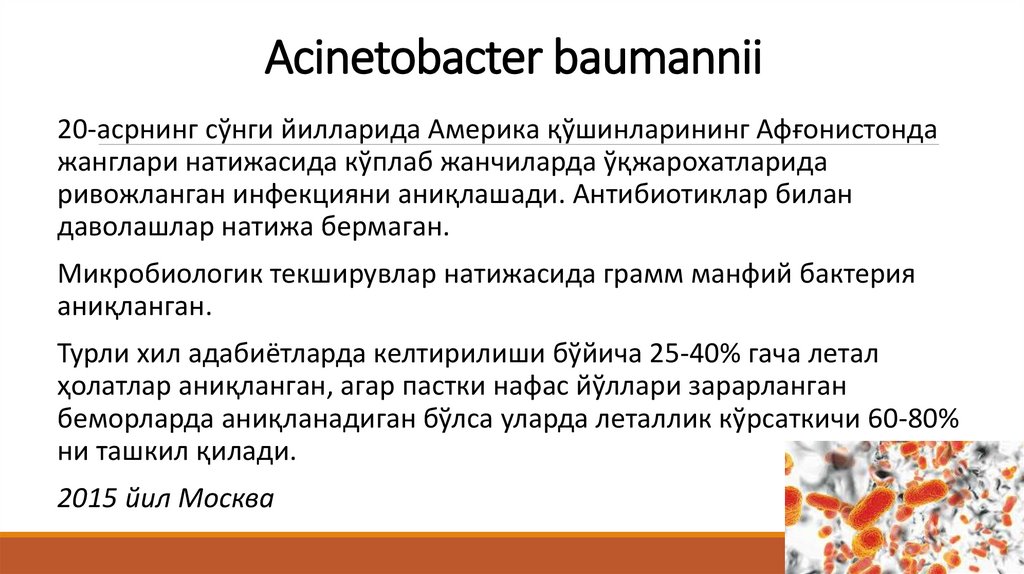 Acinetobacter baumannii

20-асрнинг сўнги йилларида Америка қўшинларининг Афғонистонда жанглари натижасида кўплаб жанчиларда ўқжарохатларида ривожланган инфекцияни аниқлашади. Антибиотиклар билан даволашлар натижа бермаган.

Микробиологик текширувлар натижасида грамм манфий бактерия аниқланган.

Турли хил адабиётларда келтирилиши бўйича 25-40% гача летал ҳолатлар аниқланган, агар пастки нафас йўллари зарарланган беморларда аниқланадиган бўлса уларда леталлик кўрсаткичи 60-80% ни ташкил қилади.

2015 йил Москва